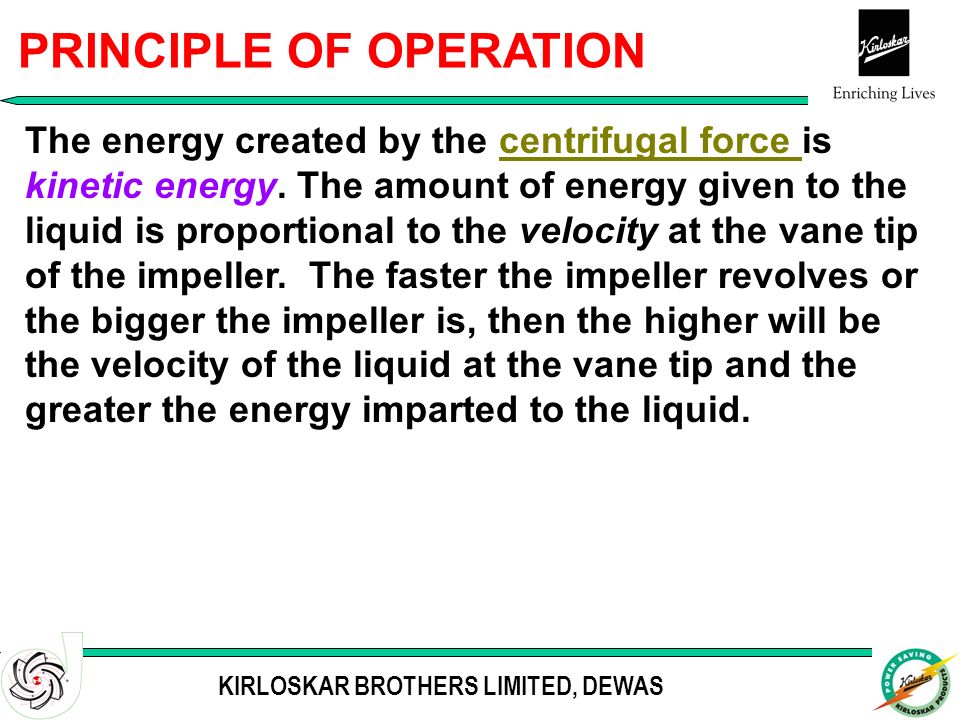 PRINCIPLE OF OPERATION

Kirloskar
Enriching Lives

The energy created by the centrifugal force is kinetic energy. The amount of energy given to the liquid is proportional to the velocity at the vane tip of the impeller. The faster the impeller revolves or the bigger the impeller is, then the higher will be the velocity of the liquid at the vane tip and the greater the energy imparted to the liquid.

KIRLOSKAR BROTHERS LIMITED, DEWAS

POWER SAVING Kirloskar KIRLOSKAR PRODUCTS